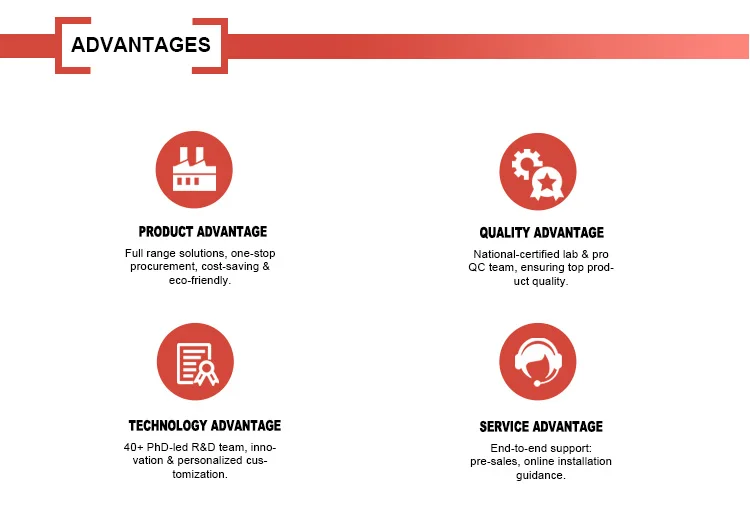 ADVANTAGES

PRODUCT ADVANTAGE

Full range solutions, one-stop procurement, cost-saving & eco-friendly.

QUALITY ADVANTAGE

National-certified lab & pro QC team, ensuring top product quality.

TECHNOLOGY ADVANTAGE

40+ PhD-led R&D team, innovation & personalized customization.

SERVICE ADVANTAGE

End-to-end support: pre-sales, online installation guidance.